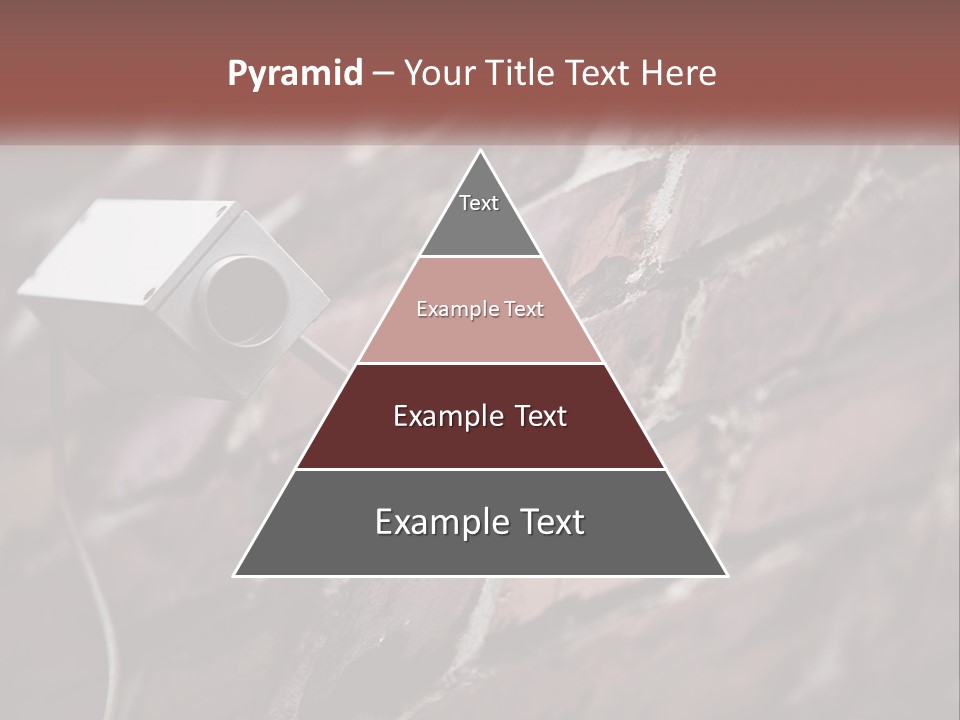 Pyramid – Your Title Text Here

Text

Example Text

Example Text

Example Text